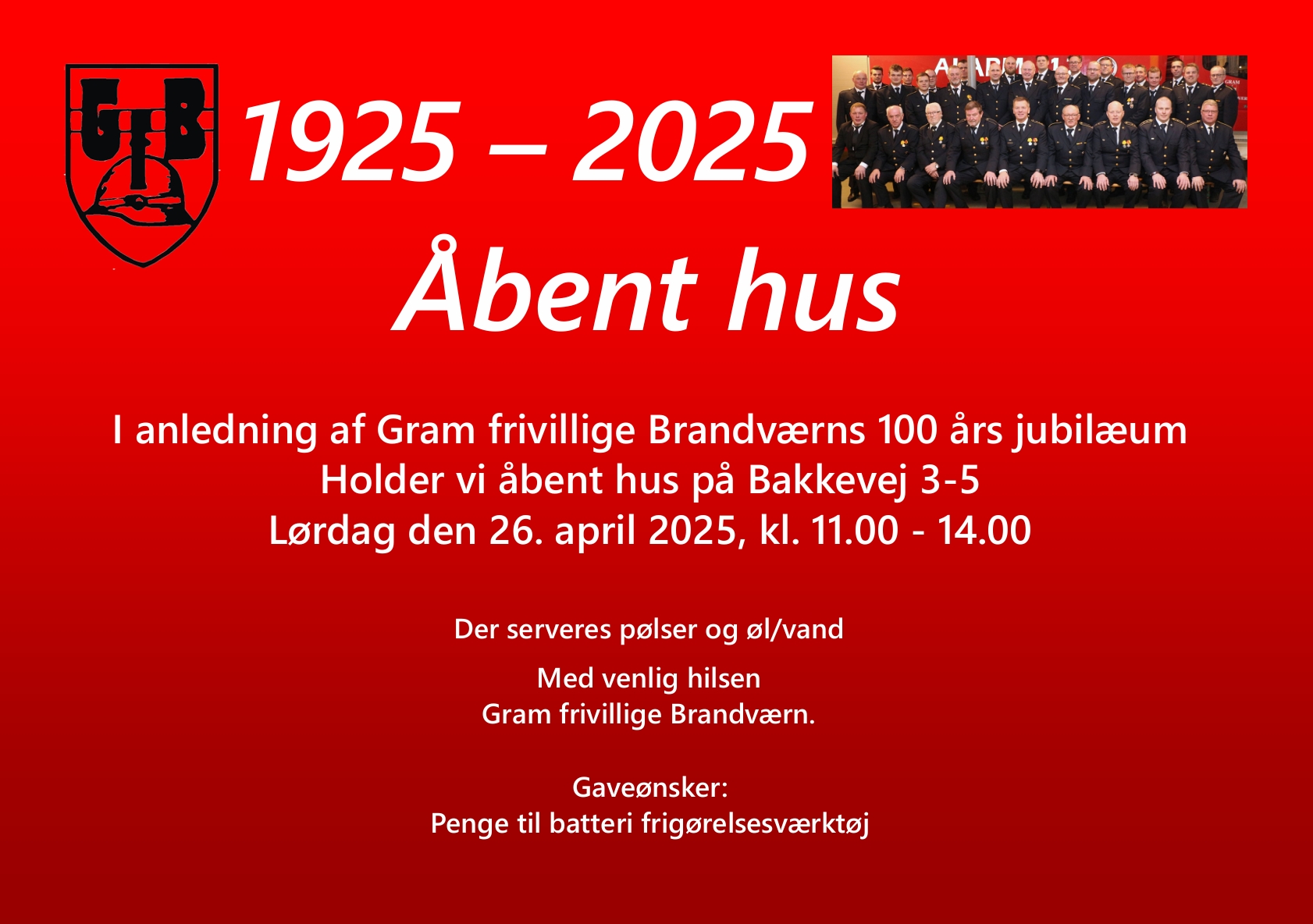 GFB

1925 – 2025

Åbent hus

I anledning af Gram frivillige Brandværns 100 års jubilæum
Holder vi åbent hus på Bakkevej 3-5
Lørdag den 26. april 2025, kl. 11.00 - 14.00

Der serveres pølser og øl/vand

Med venlig hilsen
Gram frivillige Brandværn.

Gaveønsker:
Penge til batteri frigørelsesværktøj